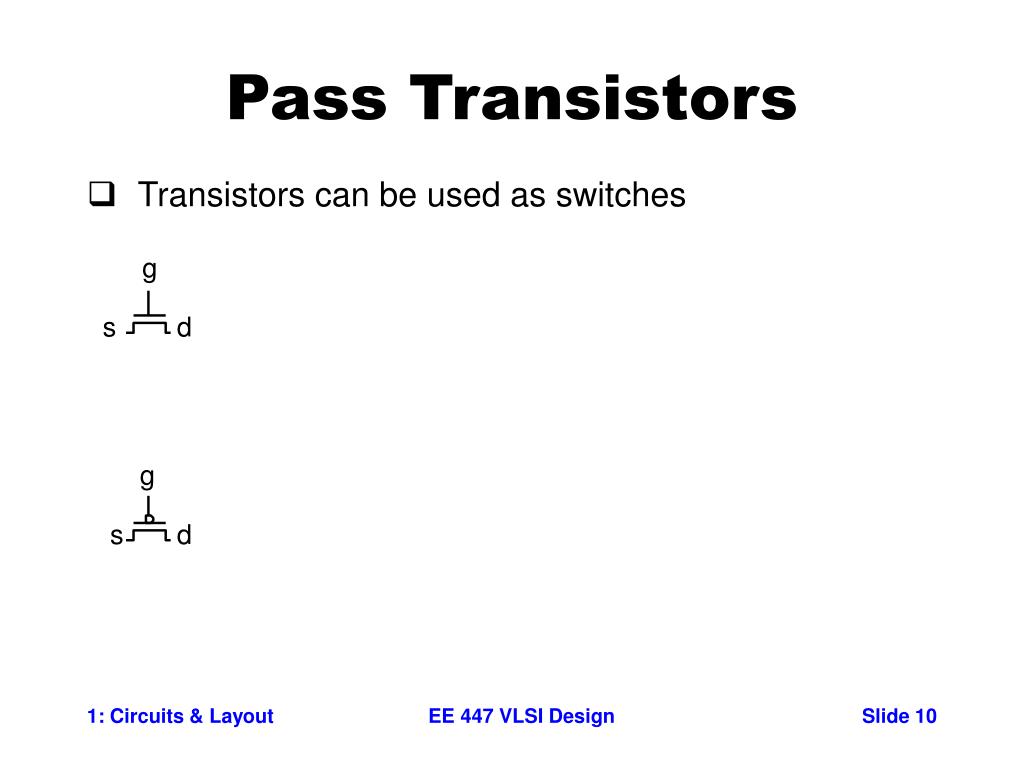 Pass Transistors

❑ Transistors can be used as switches

g
s d

g
s d

1: Circuits & Layout

EE 447 VLSI Design

Slide 10